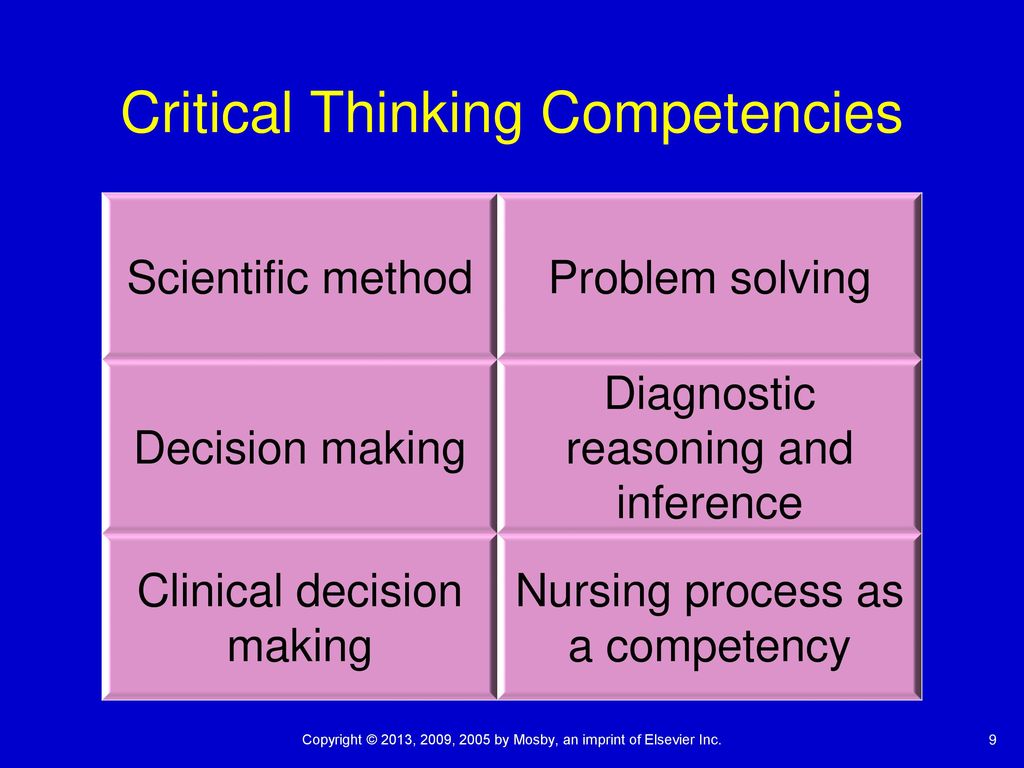 Critical Thinking Competencies

| Scientific method | Problem solving |
|---|---|
| Decision making | Diagnostic reasoning and inference |
| Clinical decision making | Nursing process as a competency |

Copyright © 2013, 2009, 2005 by Mosby, an imprint of Elsevier Inc.

9